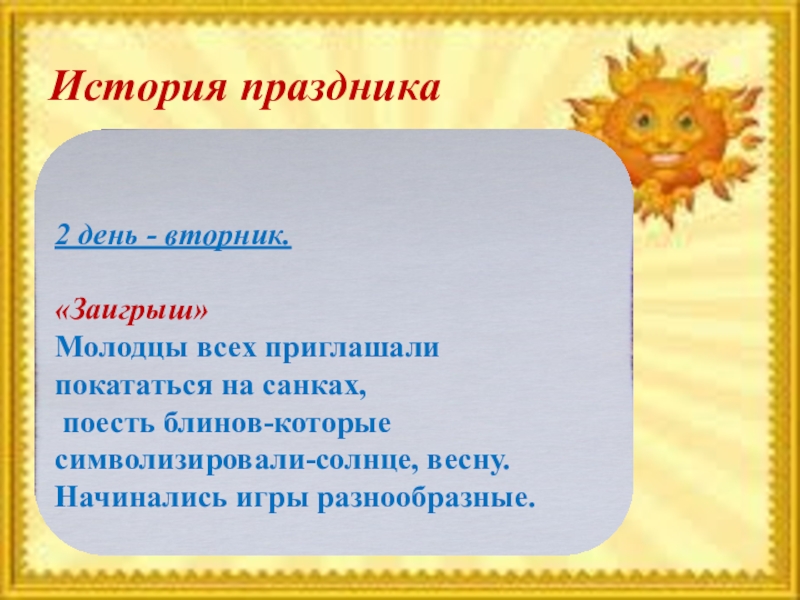 История праздника

2 день - вторник.

«Заигрыш»
Молодцы всех приглашали покататься на санках, поесть блинов-которые символизировали-солнце, весну. Начинались игры разнообразные.